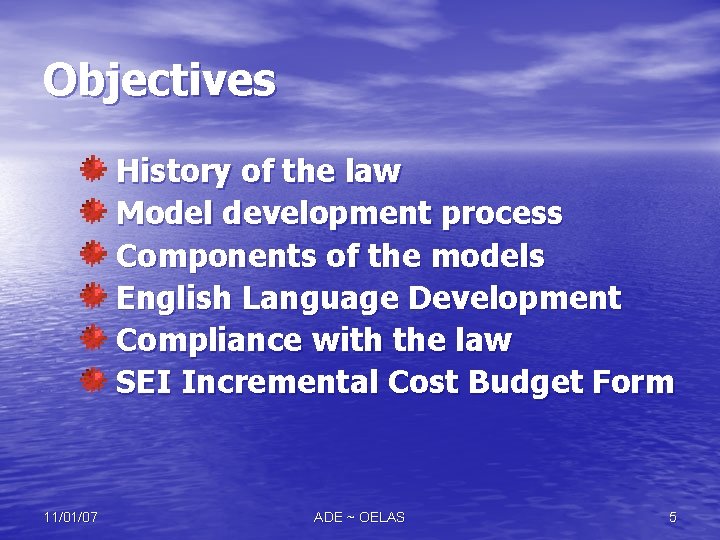 Objectives

History of the law
Model development process
Components of the models
English Language Development
Compliance with the law
SEI Incremental Cost Budget Form

11/01/07 ADE ~ OELAS 5